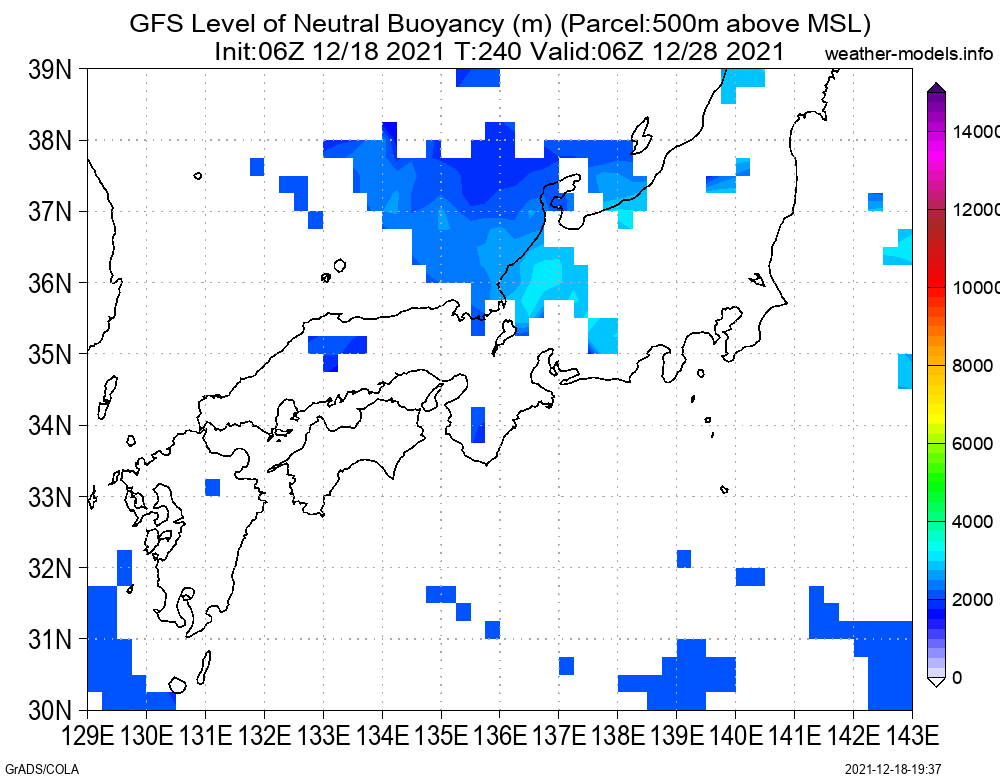 GFS Level of Neutral Buoyancy (m) (Parcel:500m above MSL)
Init:06Z 12/18 2021 T:240 Valid:06Z 12/28 2021

weather-models.info

39N
38N
37N
36N
35N
34N
33N
32N
31N
30N

129E 130E 131E 132E 133E 134E 135E 136E 137E 138E 139E 140E 141E 142E 143E

14000
12000
10000
8000
6000
4000
2000
0

GrADS/COLA

2021-12-18-19:37